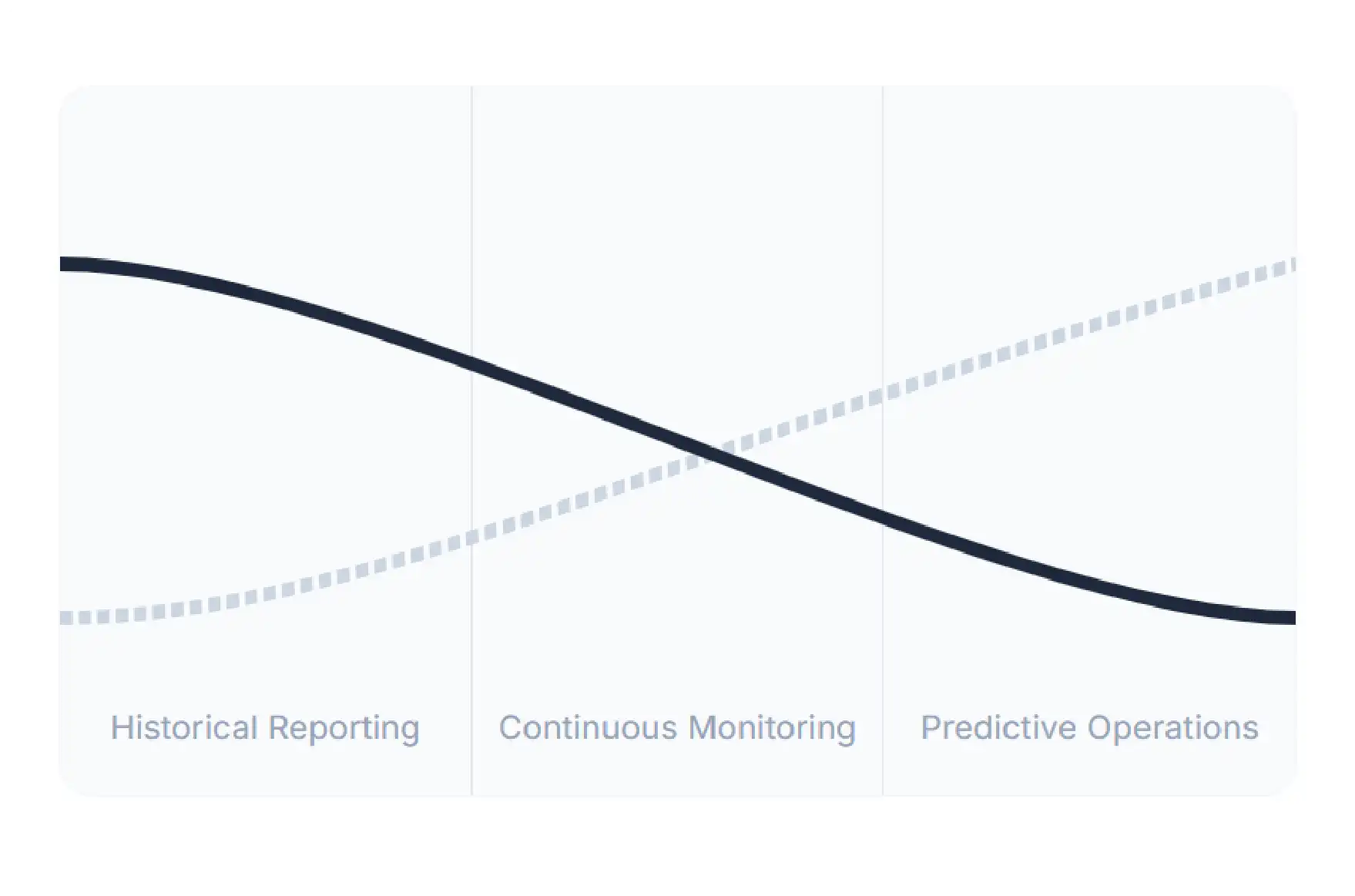 Historical Reporting

Continuous Monitoring

Predictive Operations